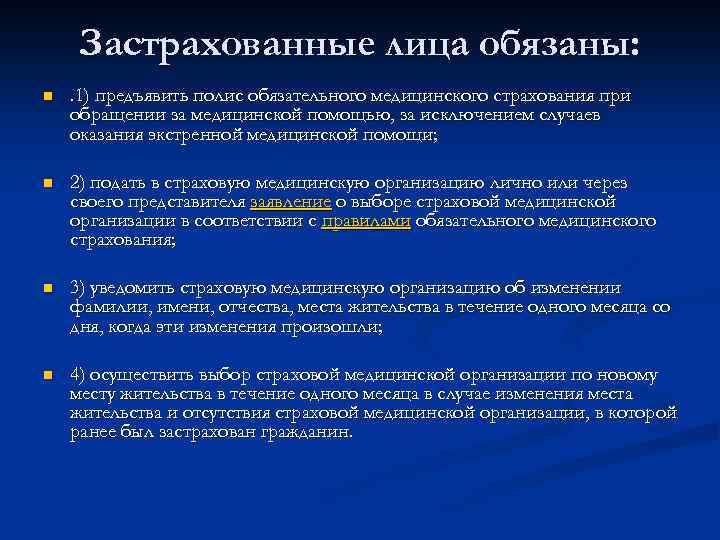 Застрахованные лица обязаны:

.1) предъявить полис обязательного медицинского страхования при обращении за медицинской помощью, за исключением случаев оказания экстренной медицинской помощи;

2) подать в страховую медицинскую организацию лично или через своего представителя заявление о выборе страховой медицинской организации в соответствии с правилами обязательного медицинского страхования;

3) уведомить страховую медицинскую организацию об изменении фамилии, имени, отчества, места жительства в течение одного месяца со дня, когда эти изменения произошли;

4) осуществить выбор страховой медицинской организации по новому месту жительства в течение одного месяца в случае изменения места жительства и отсутствия страховой медицинской организации, в которой ранее был застрахован гражданин.